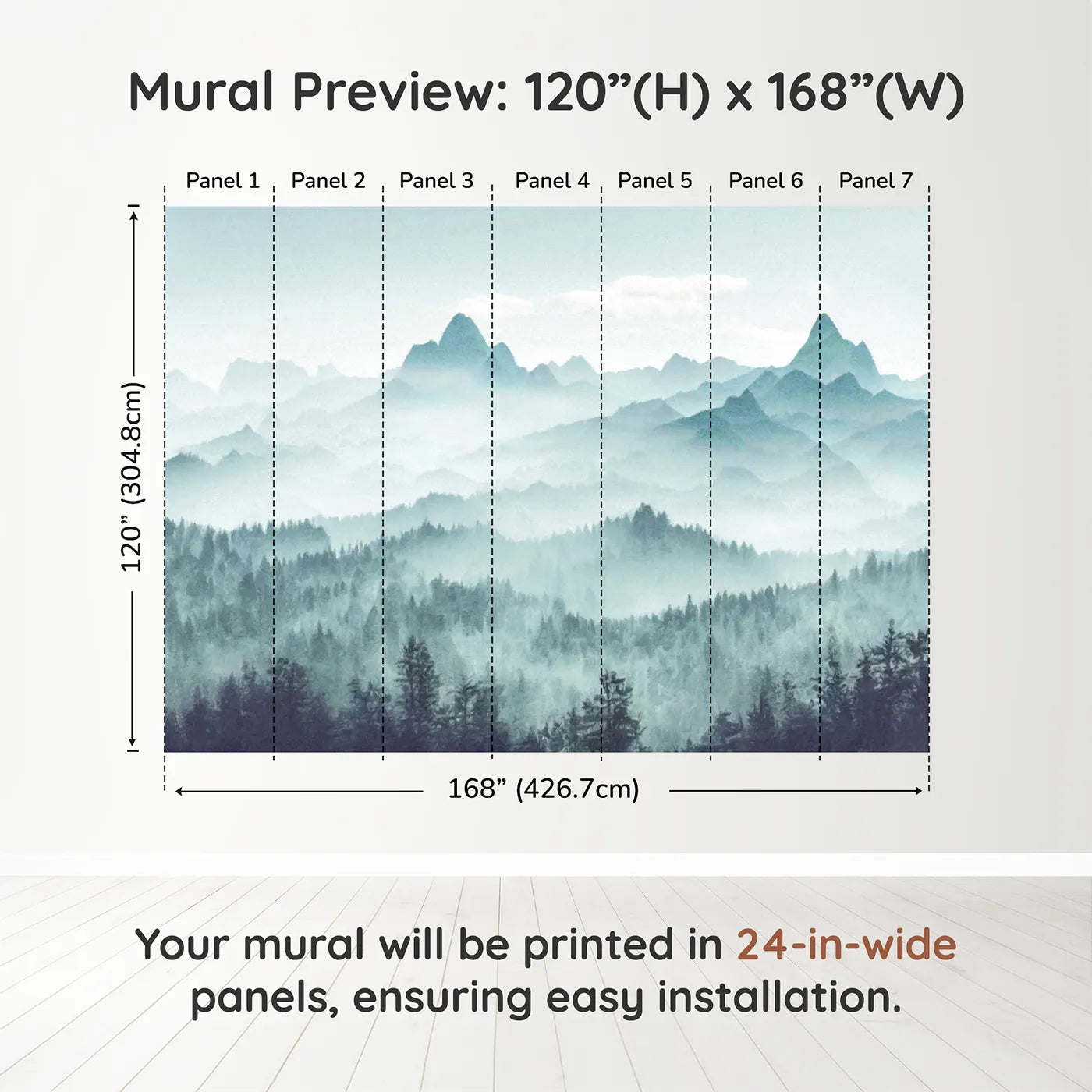 Mural Preview: 120”(H) x 168”(W)

Panel 1 Panel 2 Panel 3 Panel 4 Panel 5 Panel 6 Panel 7

120” (304.8cm)

168” (426.7cm)

Your mural will be printed in 24-in-wide panels, ensuring easy installation.